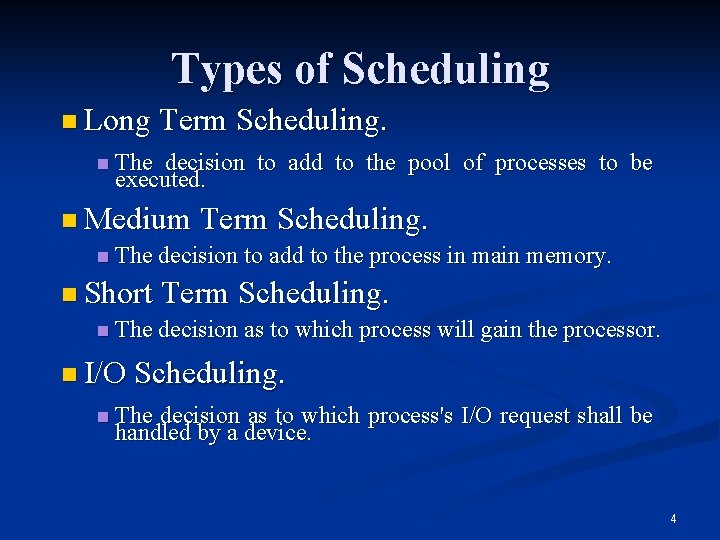 Types of Scheduling

Long Term Scheduling.

The decision to add to the pool of processes to be executed.

Medium Term Scheduling.

The decision to add to the process in main memory.

Short Term Scheduling.

The decision as to which process will gain the processor.

I/O Scheduling.

The decision as to which process's I/O request shall be handled by a device.

4